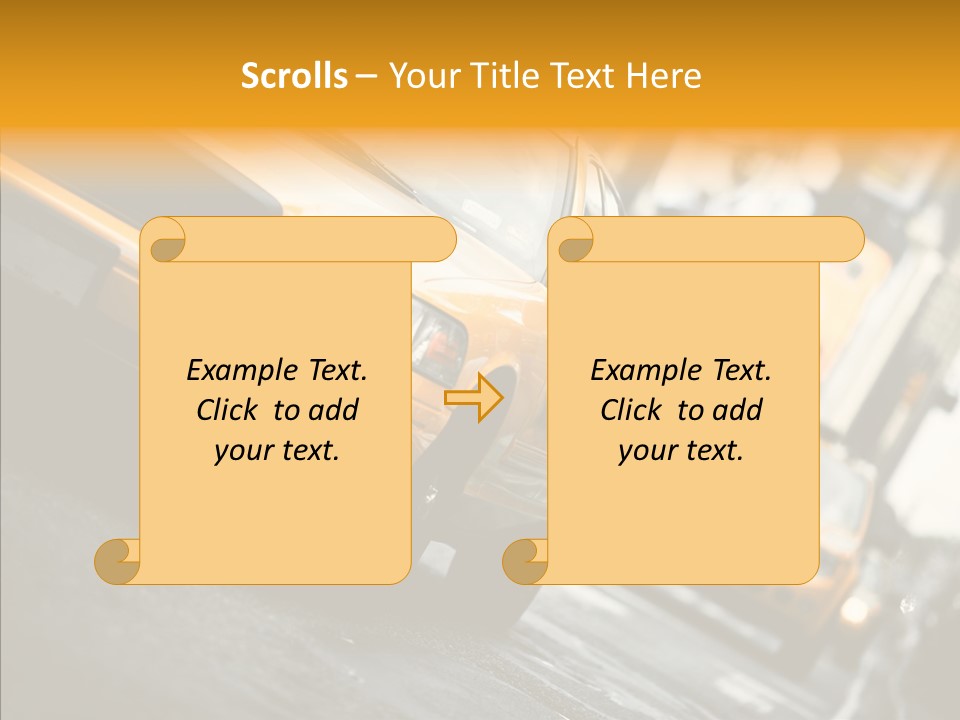 Scrolls – Your Title Text Here

Example Text. Click to add your text.

Example Text. Click to add your text.